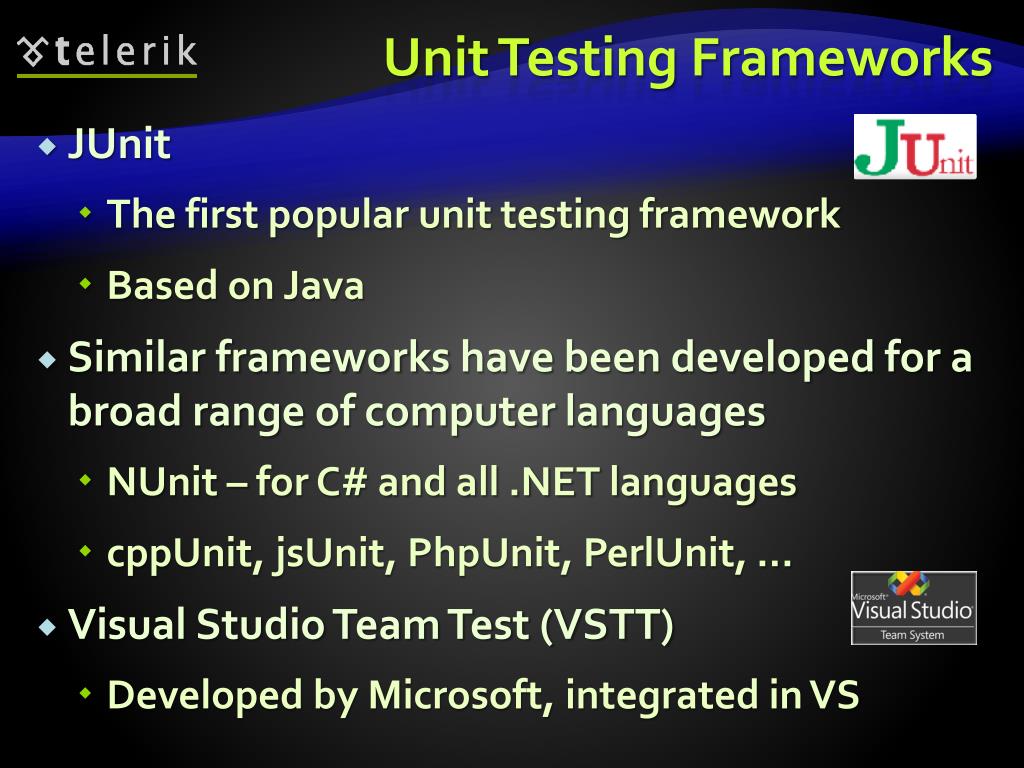 telerik

Unit Testing Frameworks

JUnit

JUnit

The first popular unit testing framework

Based on Java

Similar frameworks have been developed for a broad range of computer languages

NUnit – for C# and all .NET languages

cppUnit, jsUnit, PhpUnit, PerlUnit, ...

Microsoft Visual Studio Team System

Visual Studio Team Test (VSTT)

Developed by Microsoft, integrated in VS